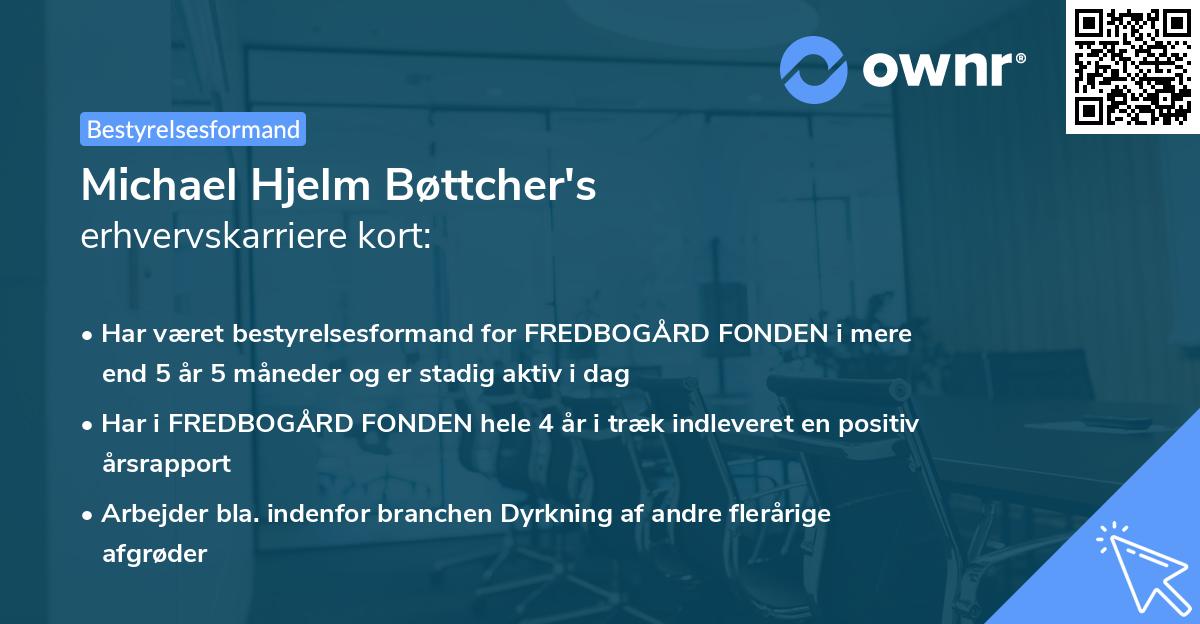 ownr®

Bestyrelsesformand

Michael Hjelm Bøttcher's
erhvervskarriere kort:

• Har været bestyrelsesformand for FREDBOGÅRD FONDEN i mere end 5 år 5 måneder og er stadig aktiv i dag

• Har i FREDBOGÅRD FONDEN hele 4 år i træk indleveret en positiv årsrapport

• Arbejder bla. indenfor branchen Dyrkning af andre flerårige afgrøder